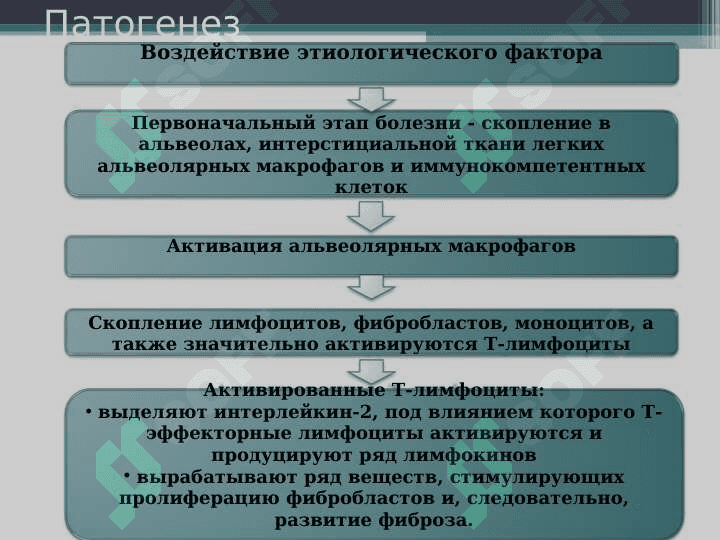 Патогенез

Воздействие этиологического фактора

Первоначальный этап болезни - скопление в альвеолах, интерстициальной ткани легких альвеолярных макрофагов и иммунокомпетентных клеток

Активация альвеолярных макрофагов

Скопление лимфоцитов, фибробластов, моноцитов, а также значительно активируются Т-лимфоциты

Активированные Т-лимфоциты:
• выделяют интерлейкин-2, под влиянием которого Т-эффекторные лимфоциты активируются и продуцируют ряд лимфокинов
• вырабатывают ряд веществ, стимулирующих пролиферацию фибробластов и, следовательно, развитие фиброза.